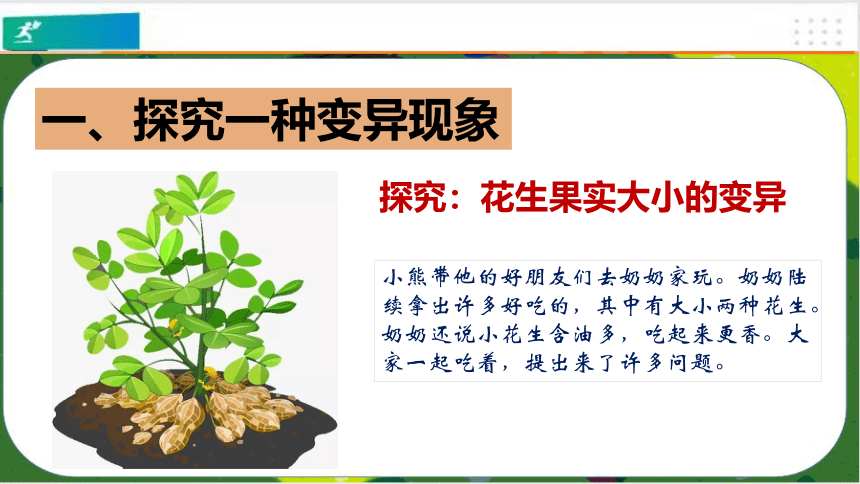 一、探究一种变异现象

探究：花生果实大小的变异

小熊带他的好朋友们去奶奶家玩。奶奶陆续拿出许多好吃的，其中有大小两种花生。奶奶还说小花生含油多，吃起来更香。大家一起吃着，提出来了许多问题。